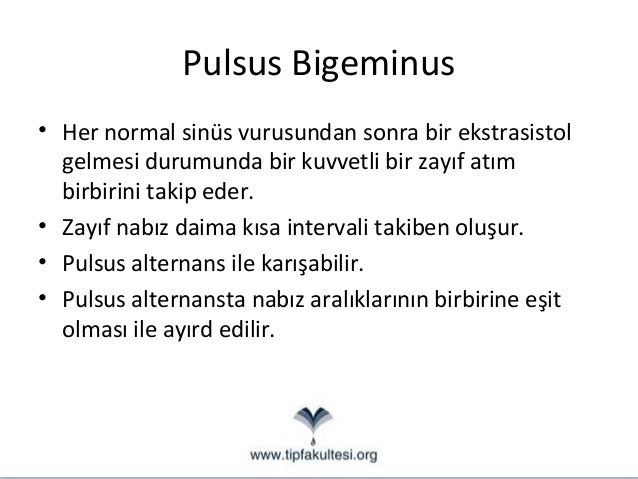 Pulsus Bigeminus

• Her normal sinüs vurusundan sonra bir ekstrasistol gelmesi durumunda bir kuvvetli bir zayıf atım birbirini takip eder.
• Zayıf nabız daima kısa intervali takiben oluşur.
• Pulsus alternans ile karışabilir.
• Pulsus alternansta nabız aralıklarının birbirine eşit olması ile ayırd edilir.

www.tipfakultesi.org